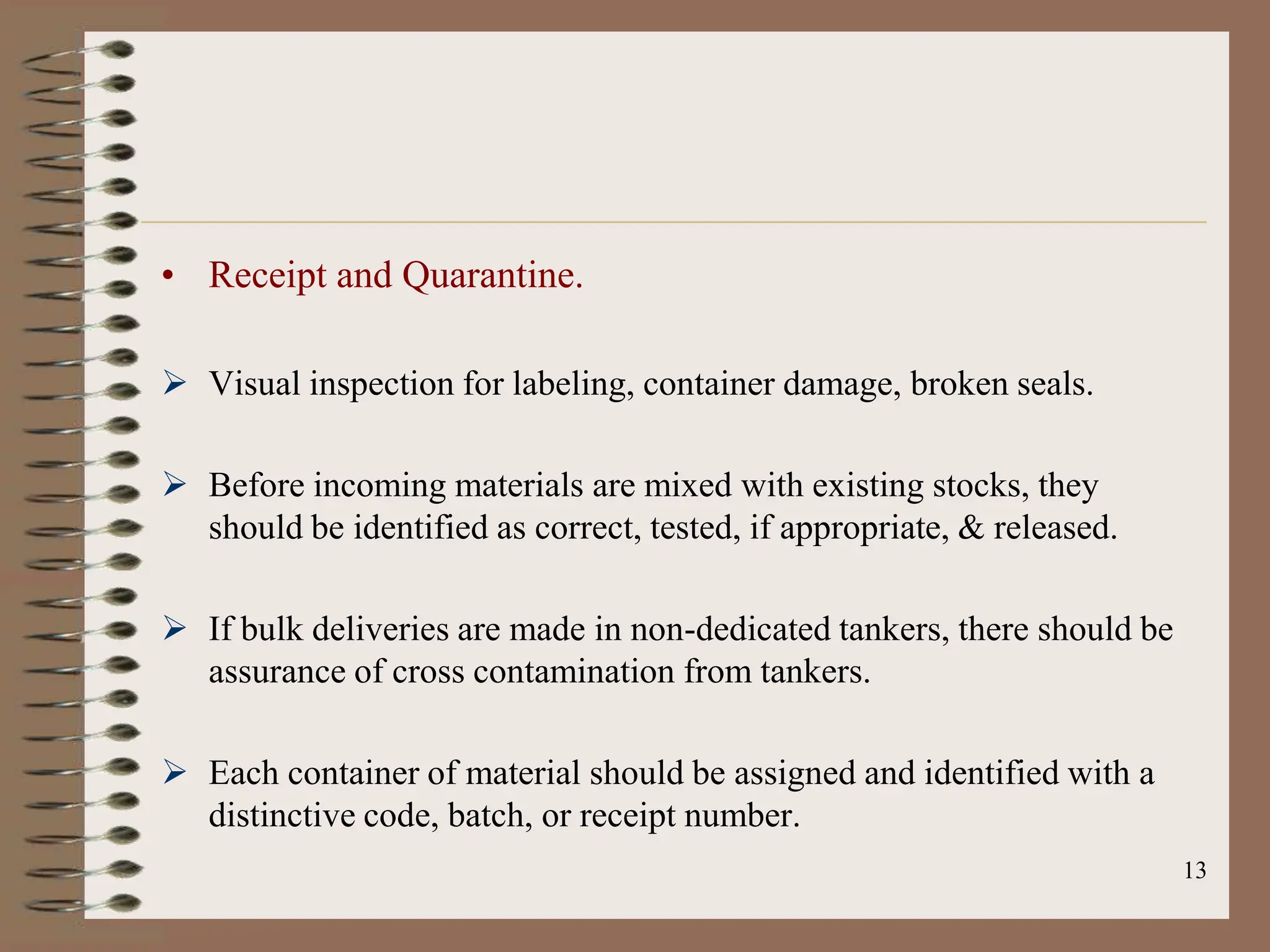 • Receipt and Quarantine.

➢ Visual inspection for labeling, container damage, broken seals.

➢ Before incoming materials are mixed with existing stocks, they should be identified as correct, tested, if appropriate, & released.

➢ If bulk deliveries are made in non-dedicated tankers, there should be assurance of cross contamination from tankers.

➢ Each container of material should be assigned and identified with a distinctive code, batch, or receipt number.

13